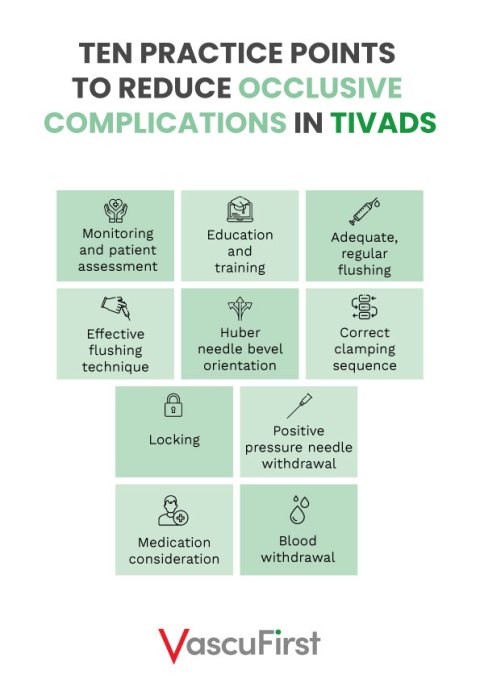 TEN PRACTICE POINTS TO REDUCE OCCLUSIVE COMPLICATIONS IN TIVADS

Monitoring and patient assessment

Education and training

Adequate, regular flushing

Effective flushing technique

Huber needle bevel orientation

Correct clamping sequence

Locking

Positive pressure needle withdrawal

Medication consideration

Blood withdrawal

VascuFirst